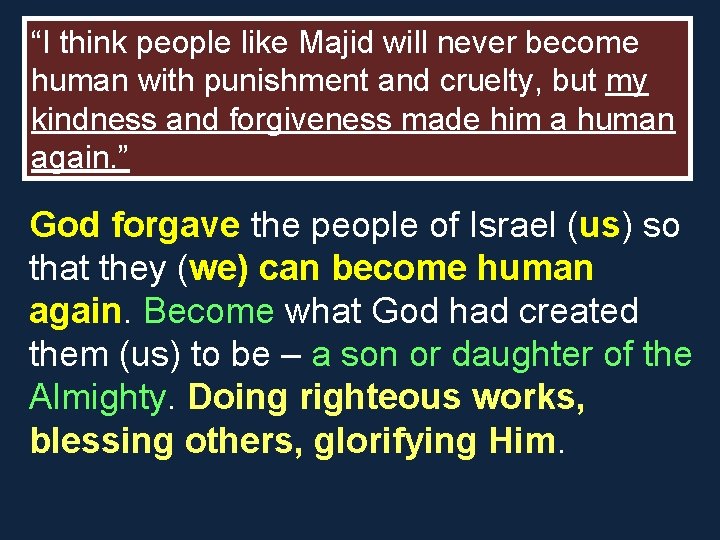 “I think people like Majid will never become human with punishment and cruelty, but my kindness and forgiveness made him a human again.”

God forgave the people of Israel (us) so that they (we) can become human again. Become what God had created them (us) to be – a son or daughter of the Almighty. Doing righteous works, blessing others, glorifying Him.